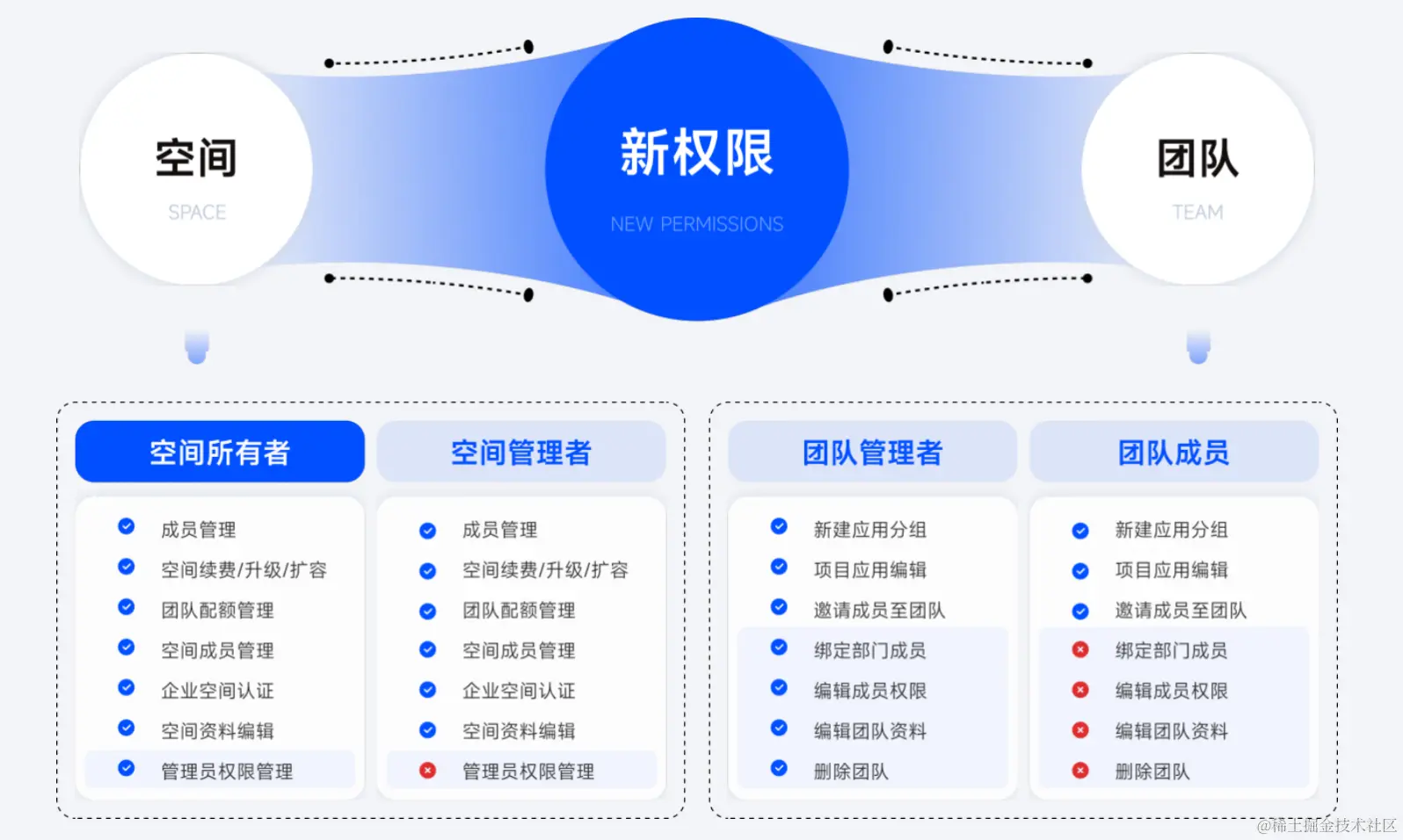 空间
SPACE

新权限
NEW PERMISSIONS

团队
TEAM

空间所有者
成员管理
空间续费/升级/扩容
团队配额管理
空间成员管理
企业空间认证
空间资料编辑
管理员权限管理

空间管理者
成员管理
空间续费/升级/扩容
团队配额管理
空间成员管理
企业空间认证
空间资料编辑
管理员权限管理

团队管理者
新建应用分组
项目应用编辑
邀请成员至团队
绑定部门成员
编辑成员权限
编辑团队资料
删除团队

团队成员
新建应用分组
项目应用编辑
邀请成员至团队
绑定部门成员
编辑成员权限
编辑团队资料
删除团队

@稀土掘金技术社区